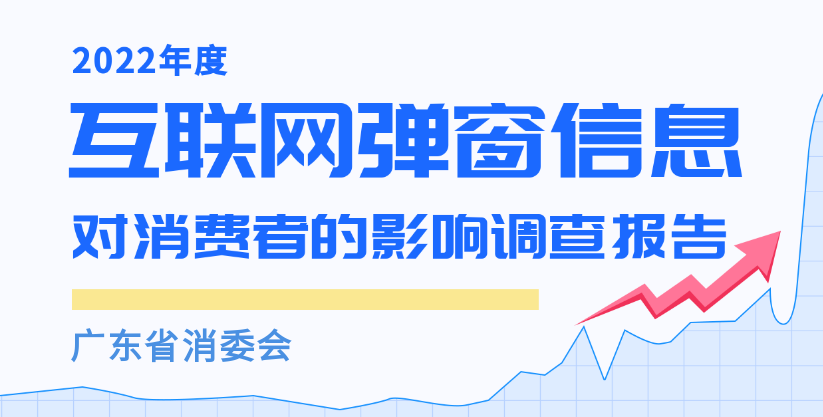 2022年度

互联网弹窗信息

对消费者的影响调查报告

广东省消委会